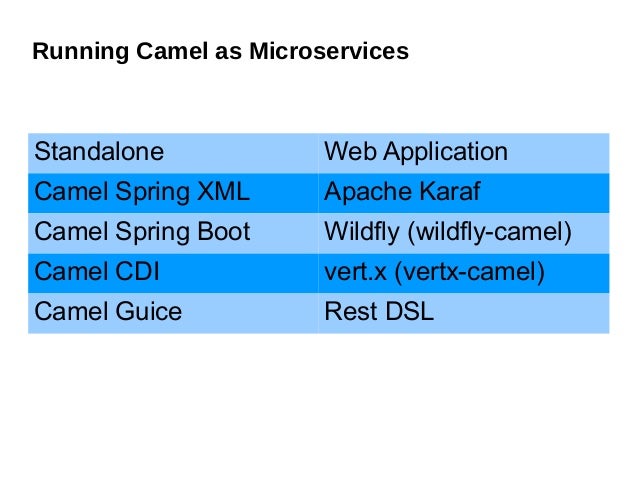 Running Camel as Microservices

| Standalone | Web Application |
|---|---|
| Camel Spring XML | Apache Karaf |
| Camel Spring Boot | Wildfly (wildfly-camel) |
| Camel CDI | vert.x (vertx-camel) |
| Camel Guice | Rest DSL |